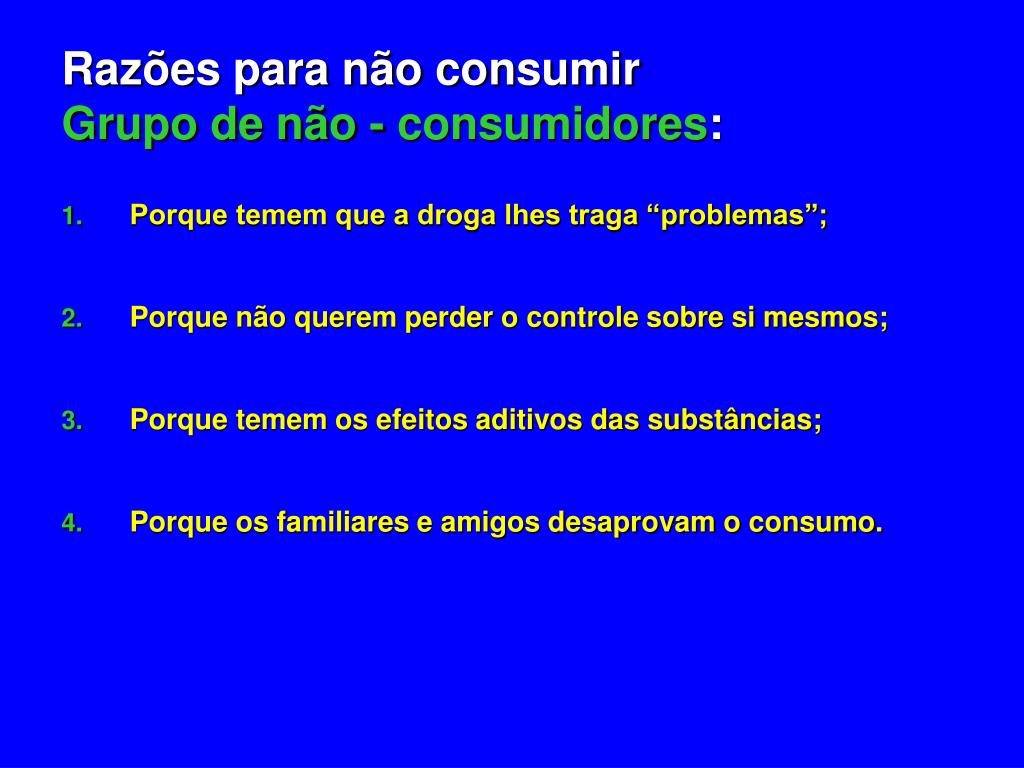 Razões para não consumir
Grupo de não - consumidores:

1. Porque temem que a droga lhes traga “problemas”;

2. Porque não querem perder o controle sobre si mesmos;

3. Porque temem os efeitos aditivos das substâncias;

4. Porque os familiares e amigos desaprovam o consumo.